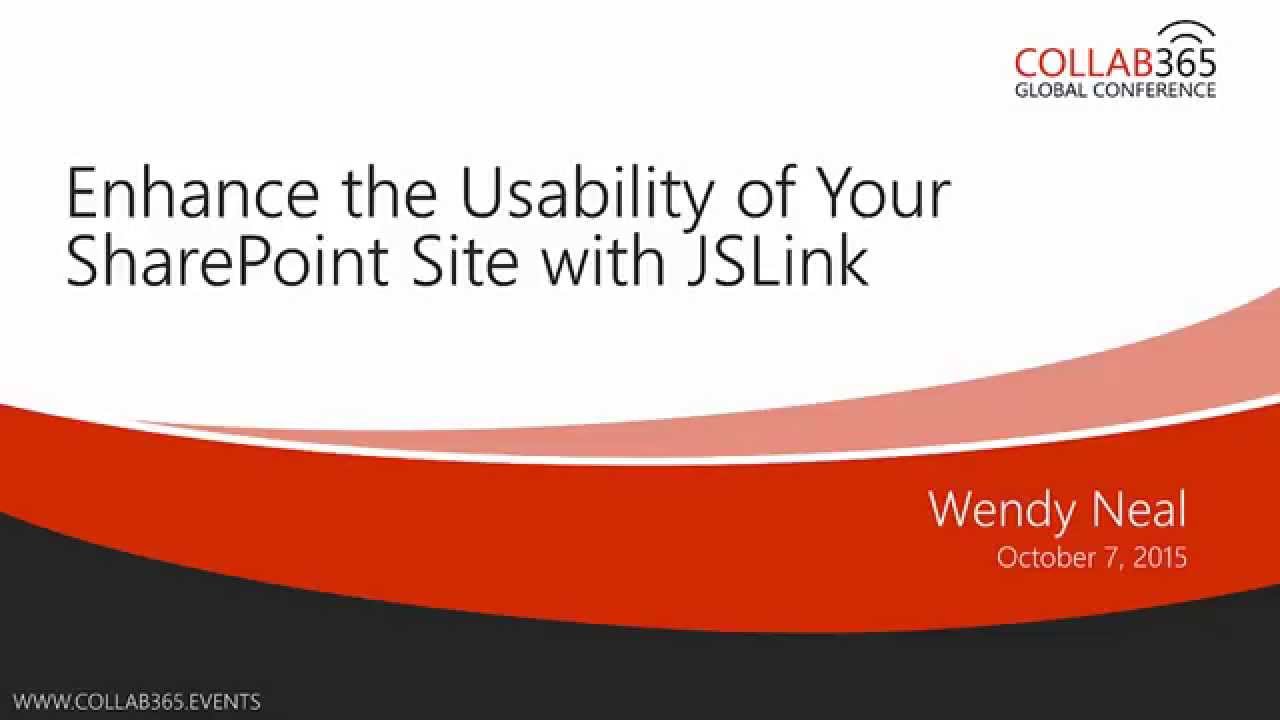 COLLAB365
GLOBAL CONFERENCE

Enhance the Usability of Your SharePoint Site with JSLink

Wendy Neal
October 7, 2015

WWW.COLLAB365.EVENTS